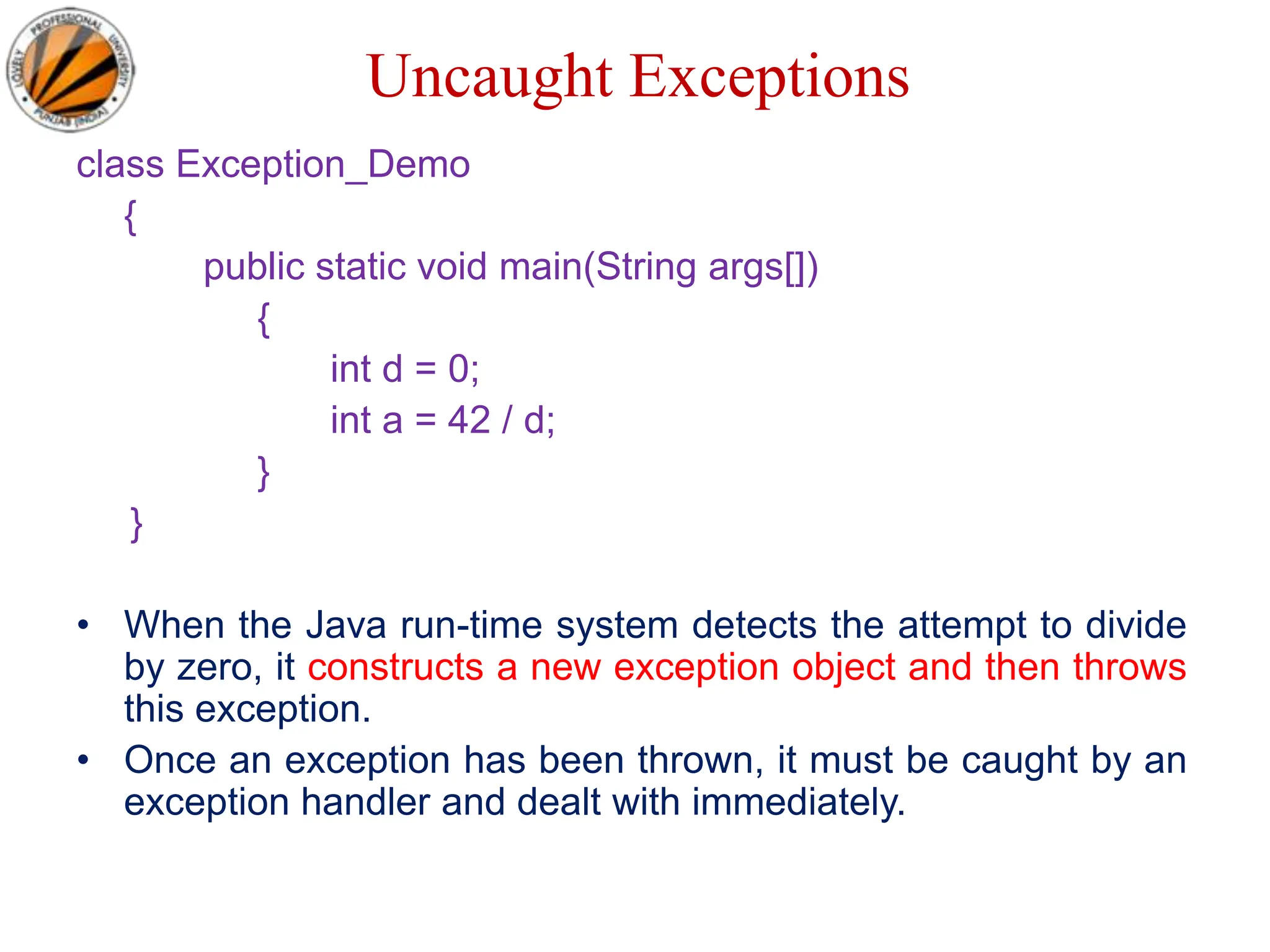 LOVELY PROFESSIONAL UNIVERSITY PUNJAB (INDIA)

Uncaught Exceptions

class Exception_Demo
{
public static void main(String args[])
{
int d = 0;
int a = 42 / d;
}
}

• When the Java run-time system detects the attempt to divide by zero, it constructs a new exception object and then throws this exception.
• Once an exception has been thrown, it must be caught by an exception handler and dealt with immediately.